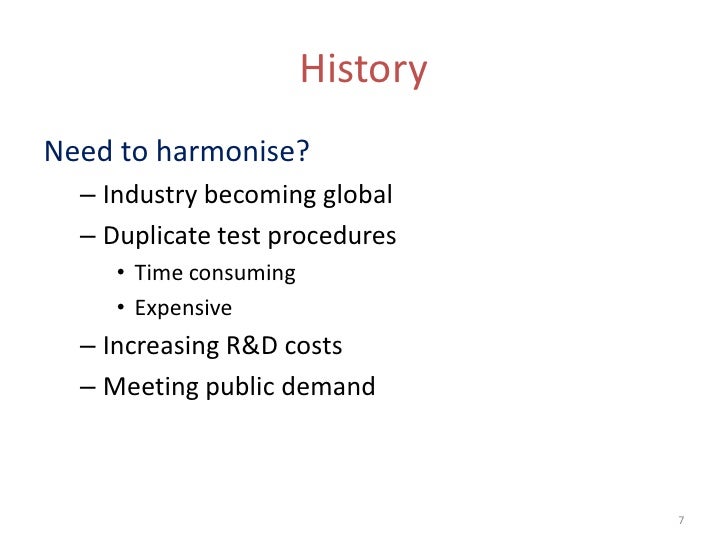 History

Need to harmonise?

– Industry becoming global
– Duplicate test procedures
• Time consuming
• Expensive
– Increasing R&D costs
– Meeting public demand

7